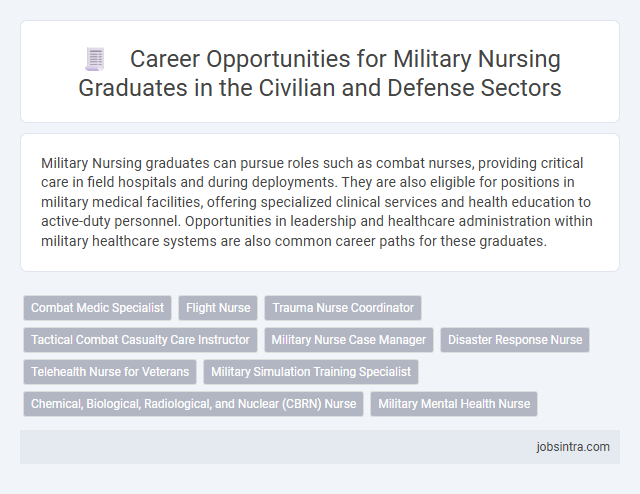 Career Opportunities for Military Nursing Graduates in the Civilian and Defense Sectors

Military Nursing graduates can pursue roles such as combat nurses, providing critical care in field hospitals and during deployments. They are also eligible for positions in military medical facilities, offering specialized clinical services and health education to active-duty personnel. Opportunities in leadership and healthcare administration within military healthcare systems are also common career paths for these graduates.

Combat Medic Specialist

Flight Nurse

Trauma Nurse Coordinator

Tactical Combat Casualty Care Instructor

Military Nurse Case Manager

Disaster Response Nurse

Telehealth Nurse for Veterans

Military Simulation Training Specialist

Chemical, Biological, Radiological, and Nuclear (CBRN) Nurse

Military Mental Health Nurse

jobsintra.com